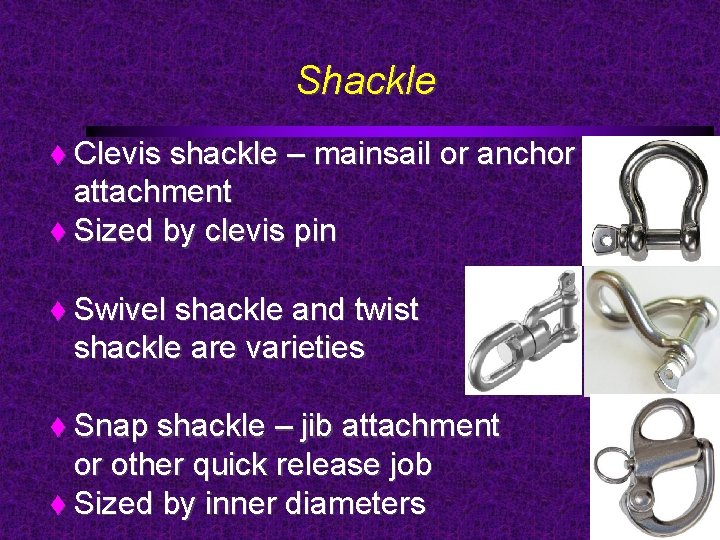 Shackle

♦ Clevis shackle – mainsail or anchor attachment
♦ Sized by clevis pin

♦ Swivel shackle and twist shackle are varieties

♦ Snap shackle – jib attachment or other quick release job
♦ Sized by inner diameters